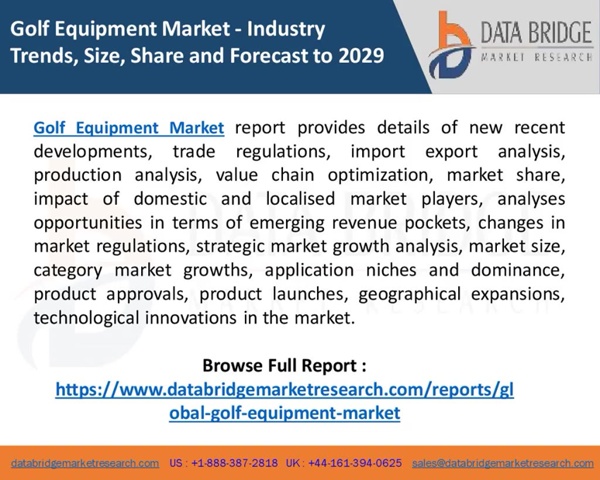 Golf Equipment Market - Industry Trends, Size, Share and Forecast to 2029

DATA BRIDGE
MARKET RESEARCH

Golf Equipment Market report provides details of new recent developments, trade regulations, import export analysis, production analysis, value chain optimization, market share, impact of domestic and localised market players, analyses opportunities in terms of emerging revenue pockets, changes in market regulations, strategic market growth analysis, market size, category market growths, application niches and dominance, product approvals, product launches, geographical expansions, technological innovations in the market.

Browse Full Report :
https://www.databridgemarketresearch.com/reports/global-golf-equipment-market

databridgemarketresearch.com US : +1-888-387-2818 UK : +44-161-394-0625 sales@databridgemarketresearch.com